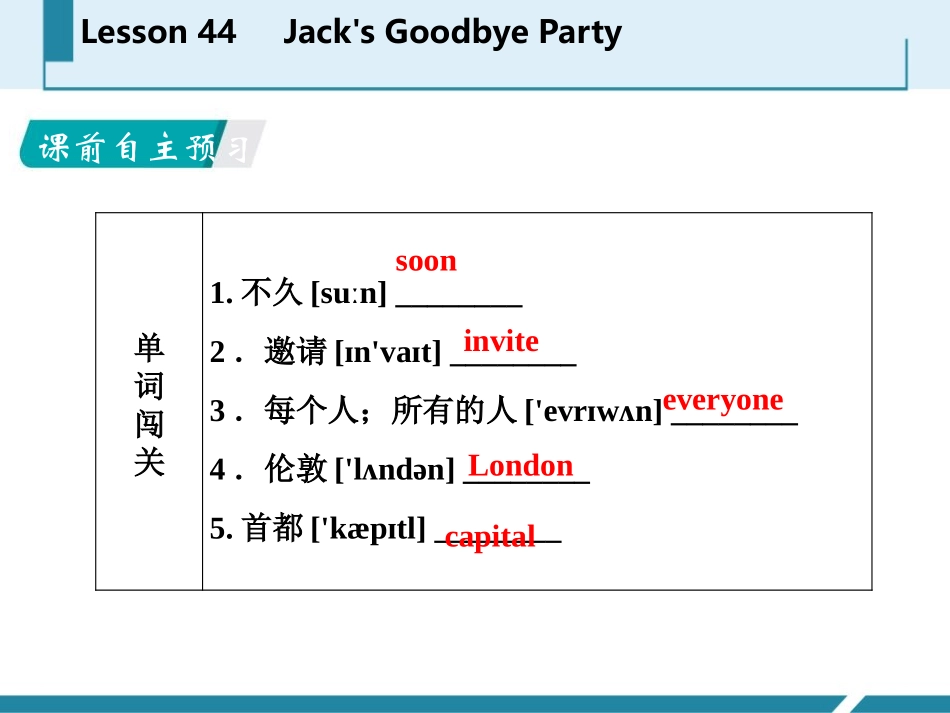 Lesson 44 Jack's Goodbye Party

课前自主预习

| 单词闯关 | 1. 不久 [suːn] soon<br>2. 邀请 [ɪn'vaɪt] invite<br>3. 每个人；所有的人 ['evrɪwʌn] everyone<br>4. 伦敦 ['lʌndən] London<br>5. 首都 ['kæpɪtl] capital |
|---|---|